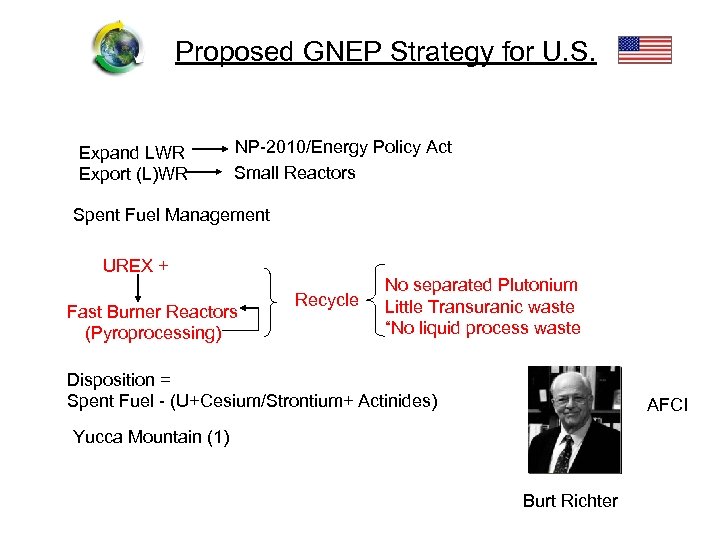 Proposed GNEP Strategy for U.S.

Expand LWR → NP-2010/Energy Policy Act
Export (L)WR → Small Reactors

Spent Fuel Management

UREX +

Fast Burner Reactors
(Pyroprocessing)

Recycle

No separated Plutonium
Little Transuranic waste
"No liquid process waste

Disposition =
Spent Fuel - (U+Cesium/Strontium+ Actinides)

Yucca Mountain (1)

AFCI

Burt Richter